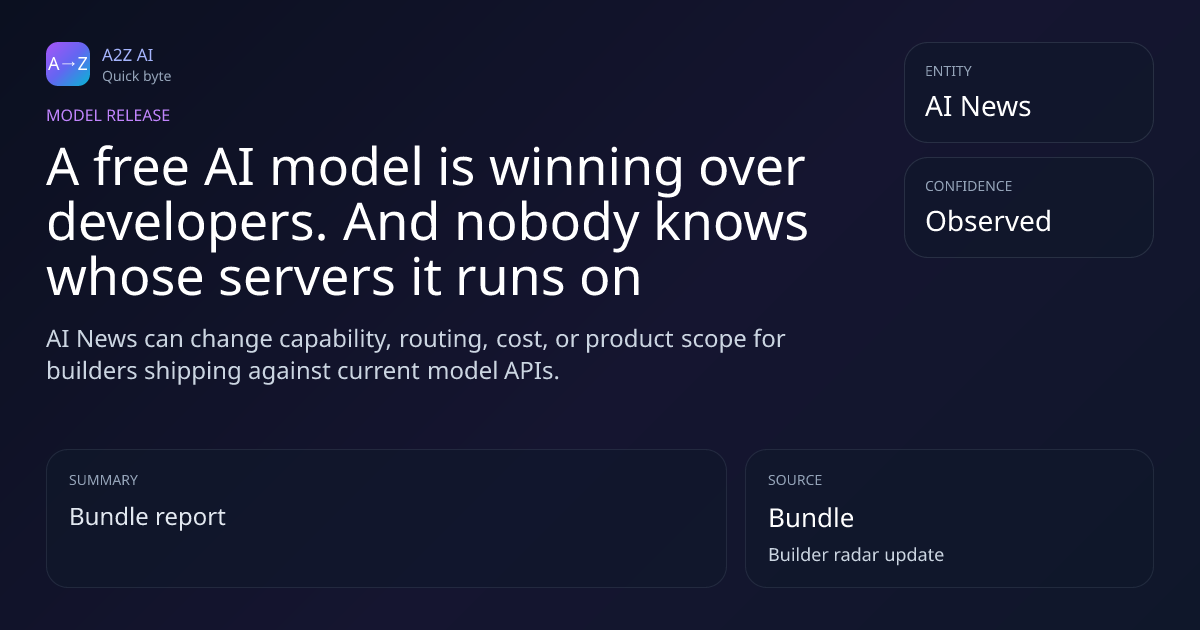 A→Z
A2Z AI
Quick byte

MODEL RELEASE

A free AI model is winning over developers. And nobody knows whose servers it runs on

AI News can change capability, routing, cost, or product scope for builders shipping against current model APIs.

ENTITY
AI News

CONFIDENCE
Observed

SUMMARY
Bundle report

SOURCE
Bundle
Builder radar update